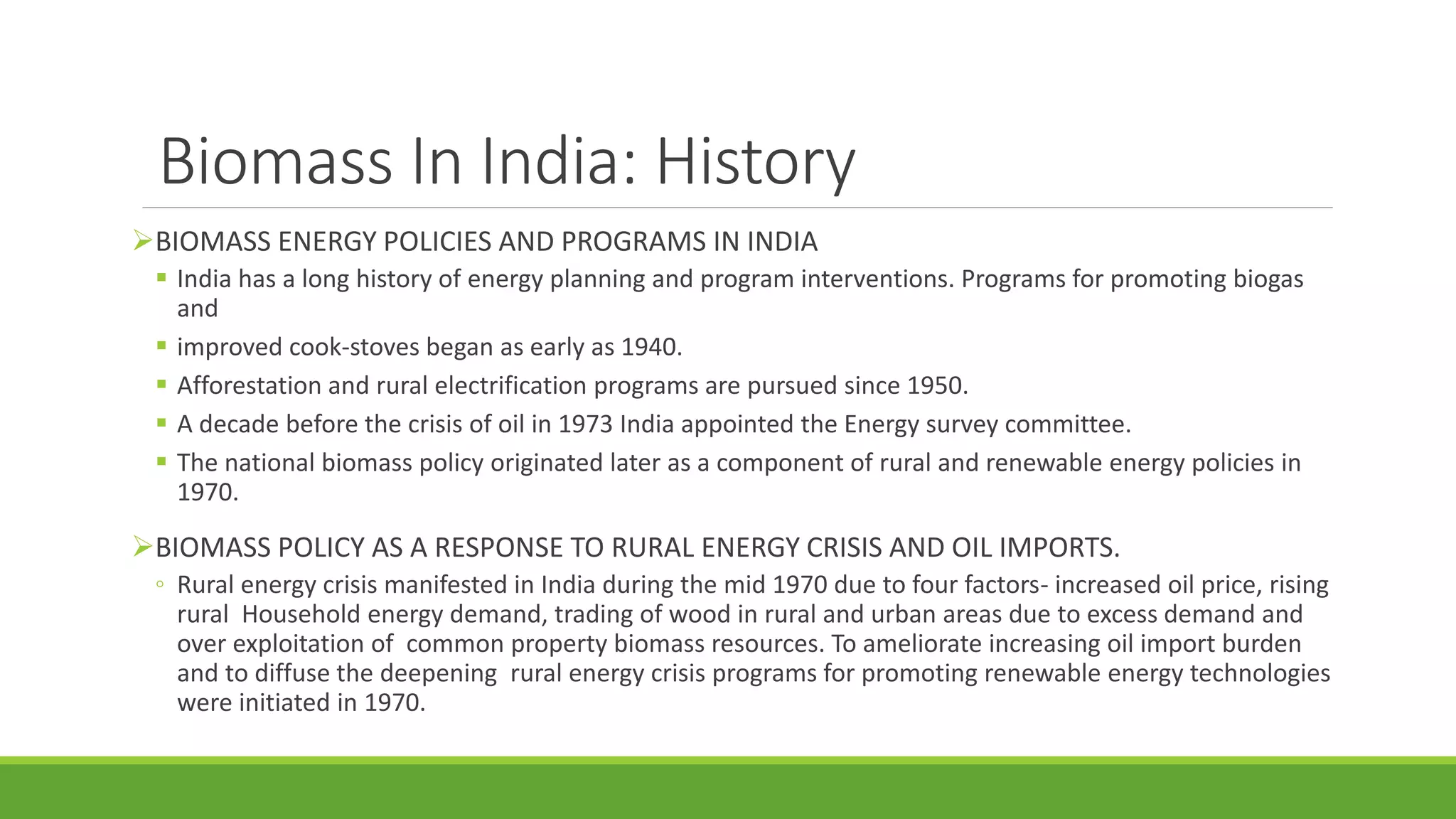 Biomass In India: History

➢BIOMASS ENERGY POLICIES AND PROGRAMS IN INDIA

▪ India has a long history of energy planning and program interventions. Programs for promoting biogas and

▪ improved cook-stoves began as early as 1940.

▪ Afforestation and rural electrification programs are pursued since 1950.

▪ A decade before the crisis of oil in 1973 India appointed the Energy survey committee.

▪ The national biomass policy originated later as a component of rural and renewable energy policies in 1970.

➢BIOMASS POLICY AS A RESPONSE TO RURAL ENERGY CRISIS AND OIL IMPORTS.

◦ Rural energy crisis manifested in India during the mid 1970 due to four factors- increased oil price, rising rural Household energy demand, trading of wood in rural and urban areas due to excess demand and over exploitation of common property biomass resources. To ameliorate increasing oil import burden and to diffuse the deepening rural energy crisis programs for promoting renewable energy technologies were initiated in 1970.